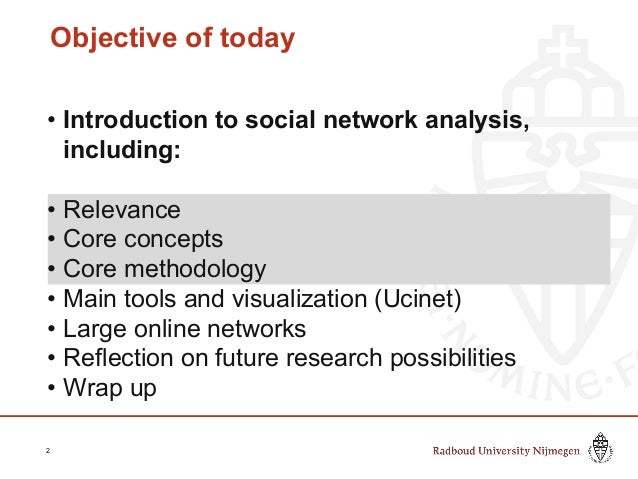 Objective of today

• Introduction to social network analysis, including:

• Relevance
• Core concepts
• Core methodology
• Main tools and visualization (Ucinet)
• Large online networks
• Reflection on future research possibilities
• Wrap up

2

Radboud University Nijmegen